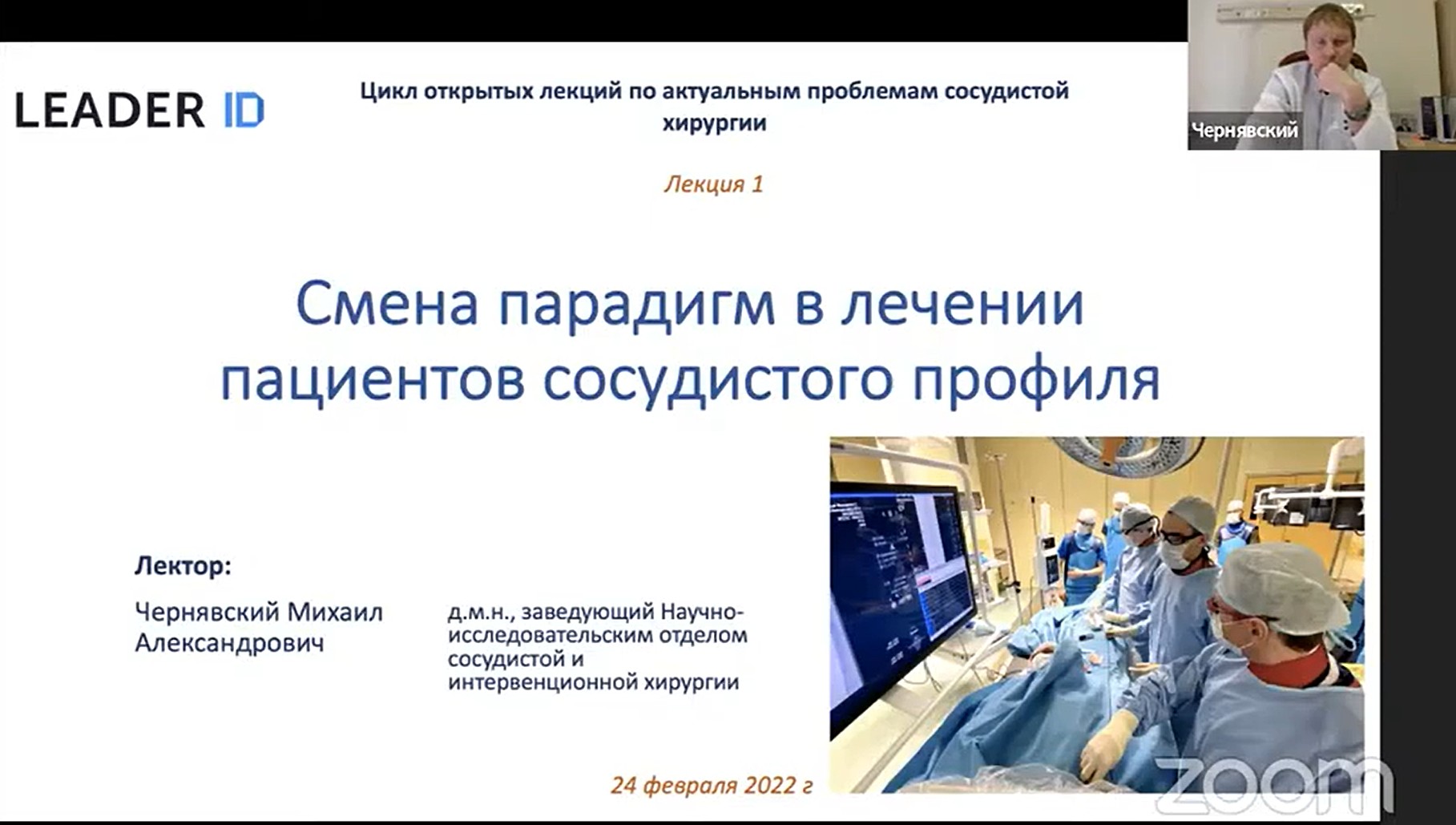 LEADER ID

Цикл открытых лекций по актуальным проблемам сосудистой хирургии

Чернявский

Лекция 1

Смена парадигм в лечении пациентов сосудистого профиля

Лектор:

Чернявский Михаил Александрович

д.м.н., заведующий Научно-исследовательским отделом сосудистой и интервенционной хирургии

24 февраля 2022 г

zoom